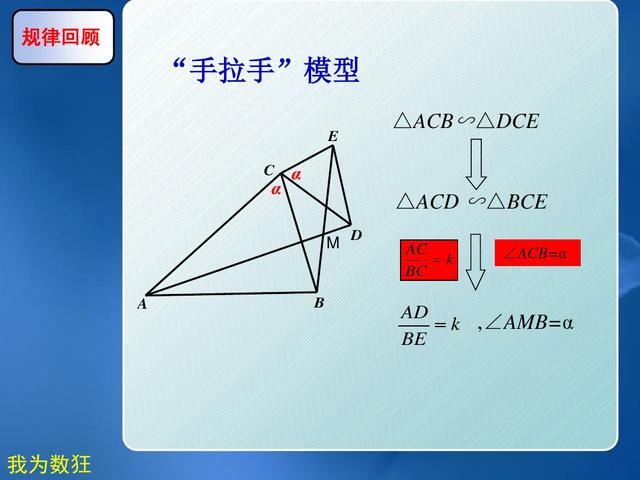 规律回顾

“手拉手”模型

E
C
α
α
M
D
A
B

$\triangle ACB \backsim \triangle DCE$

$\triangle ACD \backsim \triangle BCE$

$\frac{AC}{BC}=k$

$\angle ACB=\alpha$

$\frac{AD}{BE}=k$ , $\angle AMB=\alpha$

我为数狂